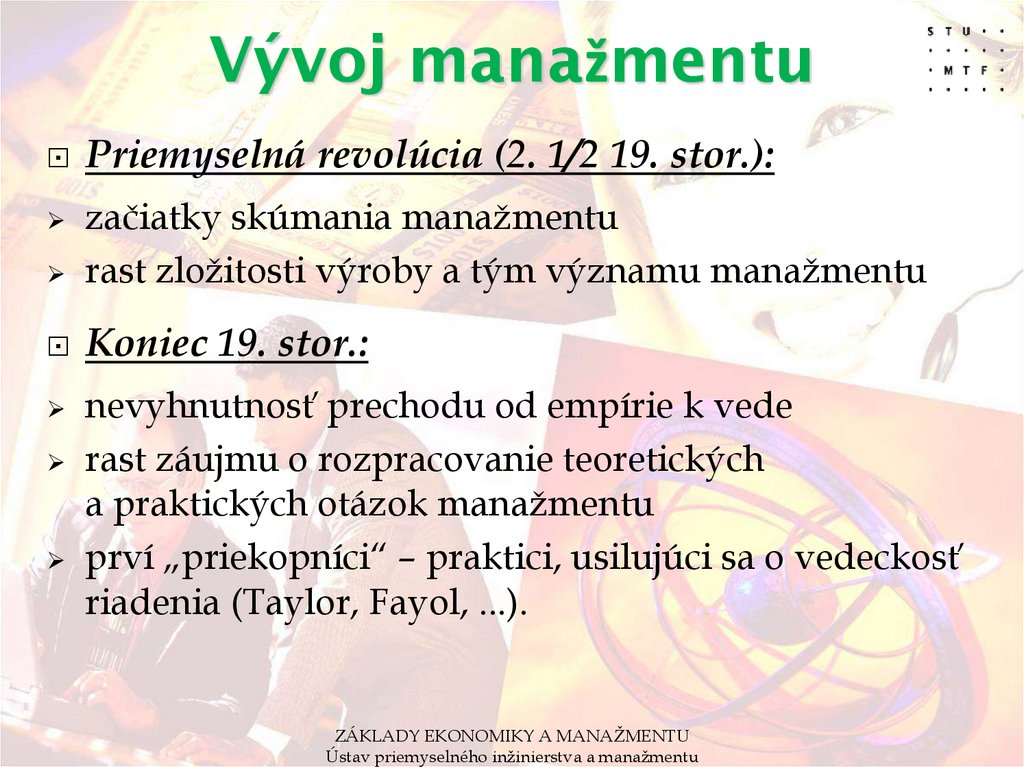 Vývoj manažmentu

STU
MTF

Priemyselná revolúcia (2. 1/2 19. stor.):

začiatky skúmania manažmentu

rast zložitosti výroby a tým významu manažmentu

Koniec 19. stor.:

nevyhnutnosť prechodu od empírie k vede

rast záujmu o rozpracovanie teoretických a praktických otázok manažmentu

prví „priekopníci“ – praktici, usilujúci sa o vedeckosť riadenia (Taylor, Fayol, ...).

ZÁKLADY EKONOMIKY A MANAŽMENTU
Ústav priemyselného inžinierstva a manažmentu